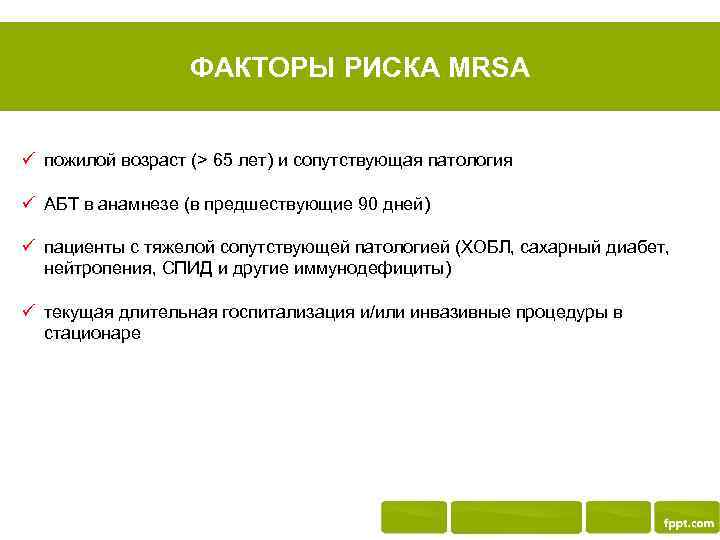 ФАКТОРЫ РИСКА MRSA

✓ пожилой возраст (> 65 лет) и сопутствующая патология

✓ АБТ в анамнезе (в предшествующие 90 дней)

✓ пациенты с тяжелой сопутствующей патологией (ХОБЛ, сахарный диабет, нейтропения, СПИД и другие иммунодефициты)

✓ текущая длительная госпитализация и/или инвазивные процедуры в стационаре

fppt.com